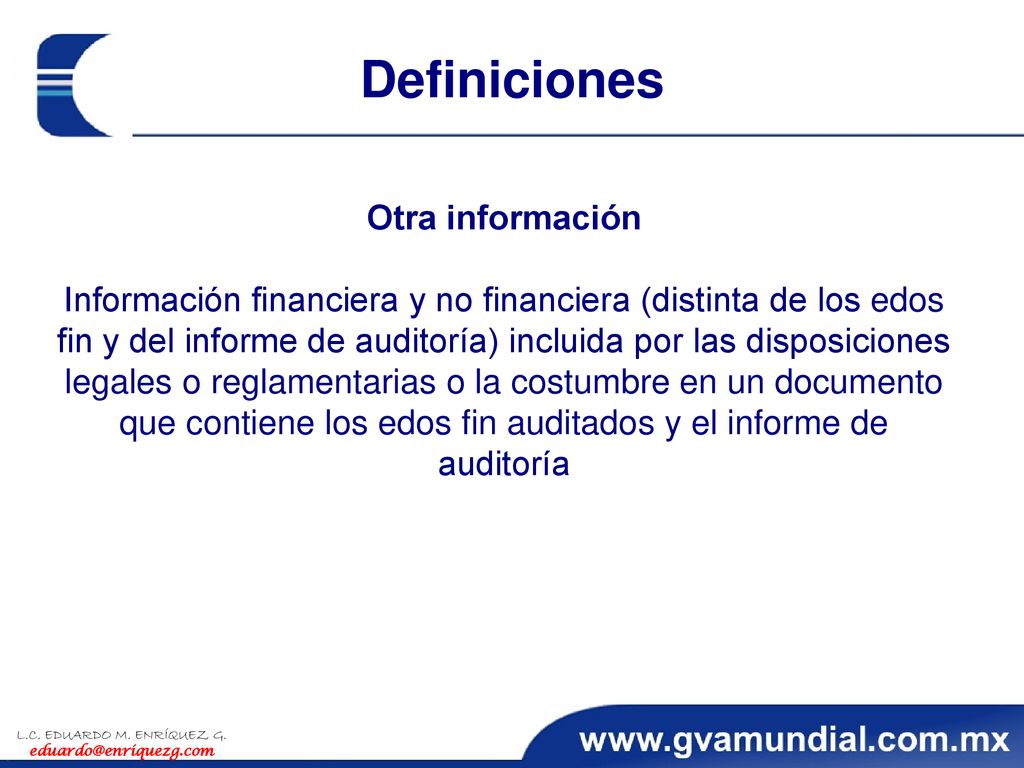 Definiciones

Otra información

Información financiera y no financiera (distinta de los edos fin y del informe de auditoría) incluida por las disposiciones legales o reglamentarias o la costumbre en un documento que contiene los edos fin auditados y el informe de auditoría

L.C. EDUARDO M. ENRÍQUEZ G.
eduardo@enriquezg.com

www.gvamundial.com.mx